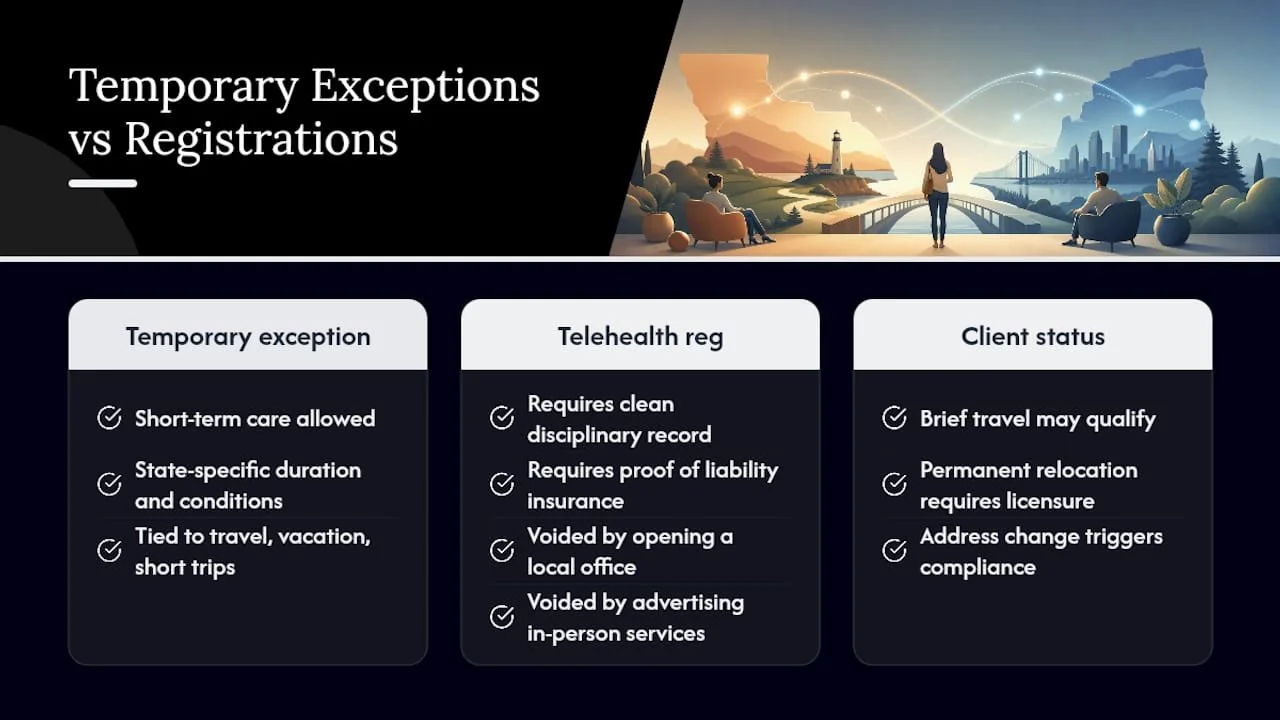 Temporary Exceptions vs Registrations

Temporary exception

Short-term care allowed

State-specific duration and conditions

Tied to travel, vacation, short trips

Telehealth reg

Requires clean disciplinary record

Requires proof of liability insurance

Voided by opening a local office

Voided by advertising in-person services

Client status

Brief travel may qualify

Permanent relocation requires licensure

Address change triggers compliance